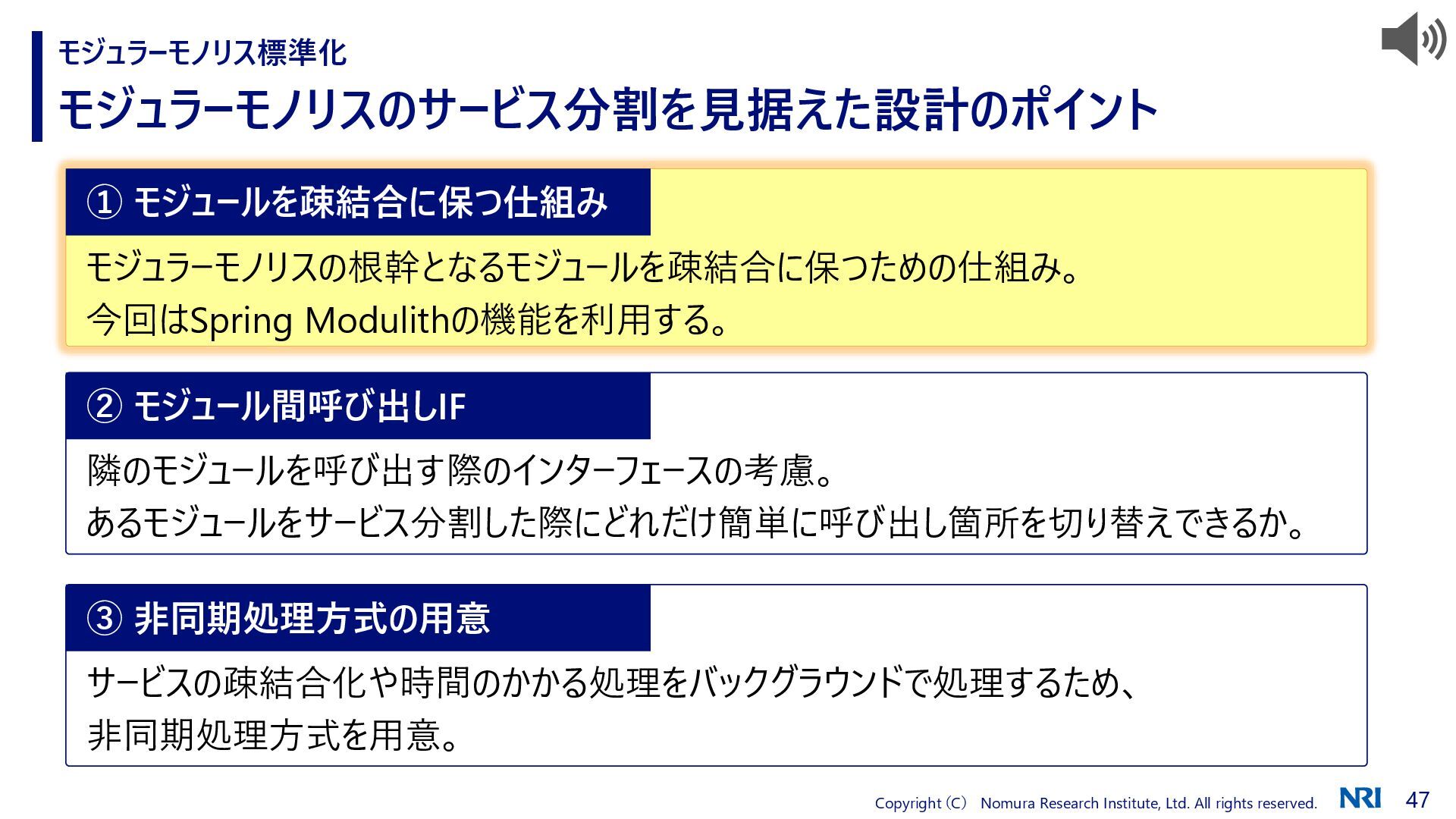 モジュラーモノリス標準化

モジュラーモノリスのサービス分割を見据えた設計のポイント

① モジュールを疎結合に保つ仕組み

モジュラーモノリスの根幹となるモジュールを疎結合に保つための仕組み。
今回はSpring Modulithの機能を利用する。

② モジュール間呼び出しIF

隣のモジュールを呼び出す際のインターフェースの考慮。
あるモジュールをサービス分割した際にどれだけ簡単に呼び出し箇所を切り替えできるか。

③ 非同期処理方式の用意

サービスの疎結合化や時間のかかる処理をバックグラウンドで処理するため、
非同期処理方式を用意。

Copyright（C） Nomura Research Institute, Ltd. All rights reserved.

NRI

47